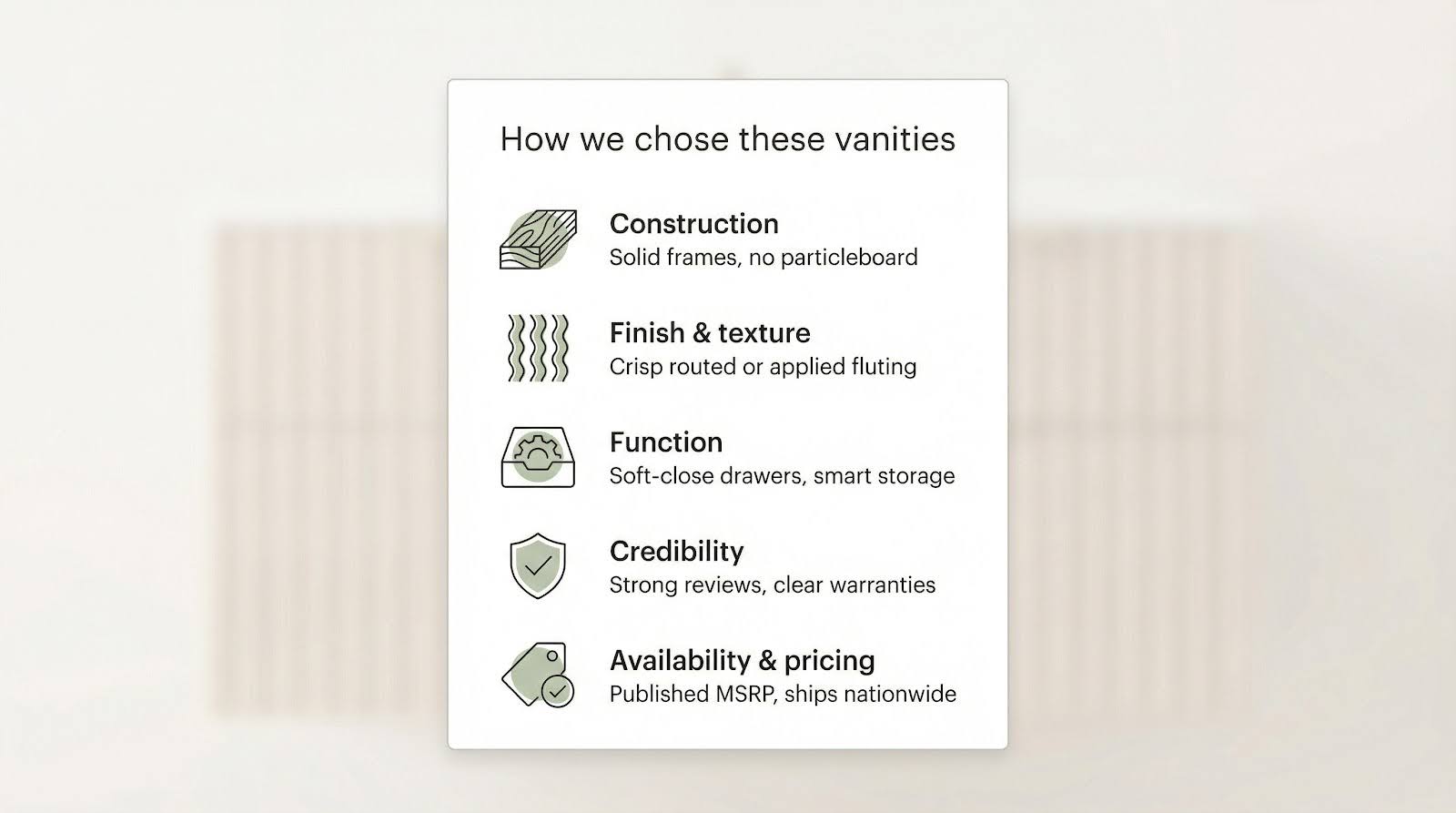 How we chose these vanities

Construction
Solid frames, no particleboard

Finish & texture
Crisp routed or applied fluting

Function
Soft-close drawers, smart storage

Credibility
Strong reviews, clear warranties

Availability & pricing
Published MSRP, ships nationwide